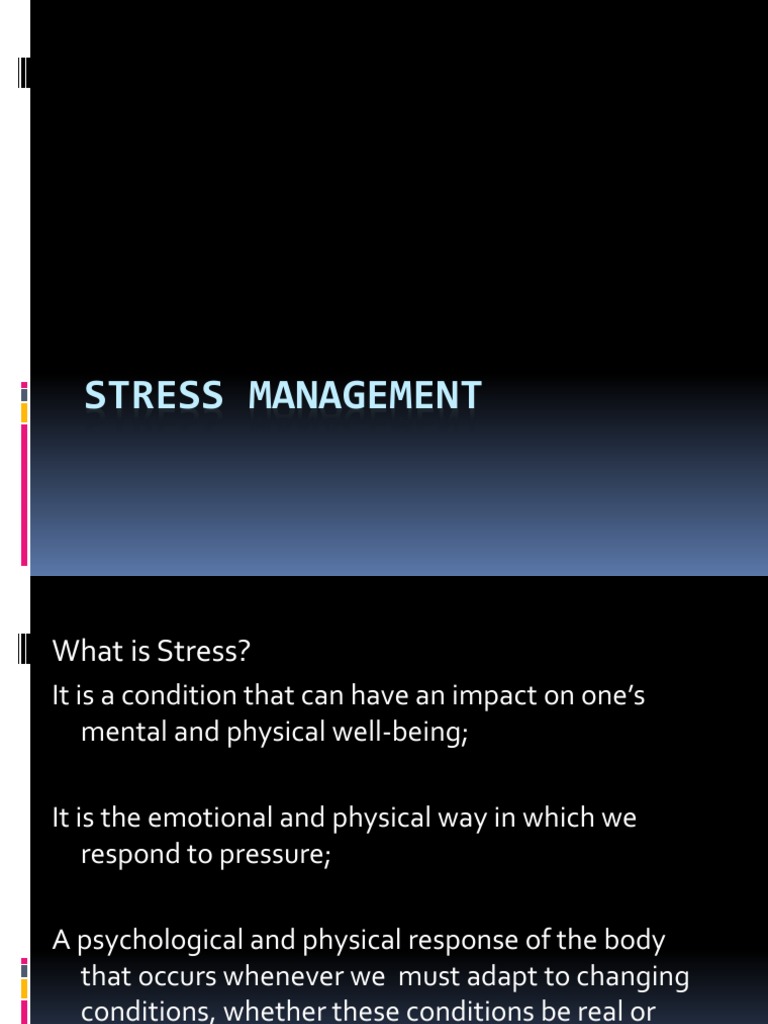 STRESS MANAGEMENT

What is Stress?

It is a condition that can have an impact on one's mental and physical well-being;

It is the emotional and physical way in which we respond to pressure;

A psychological and physical response of the body that occurs whenever we must adapt to changing conditions, whether these conditions be real or